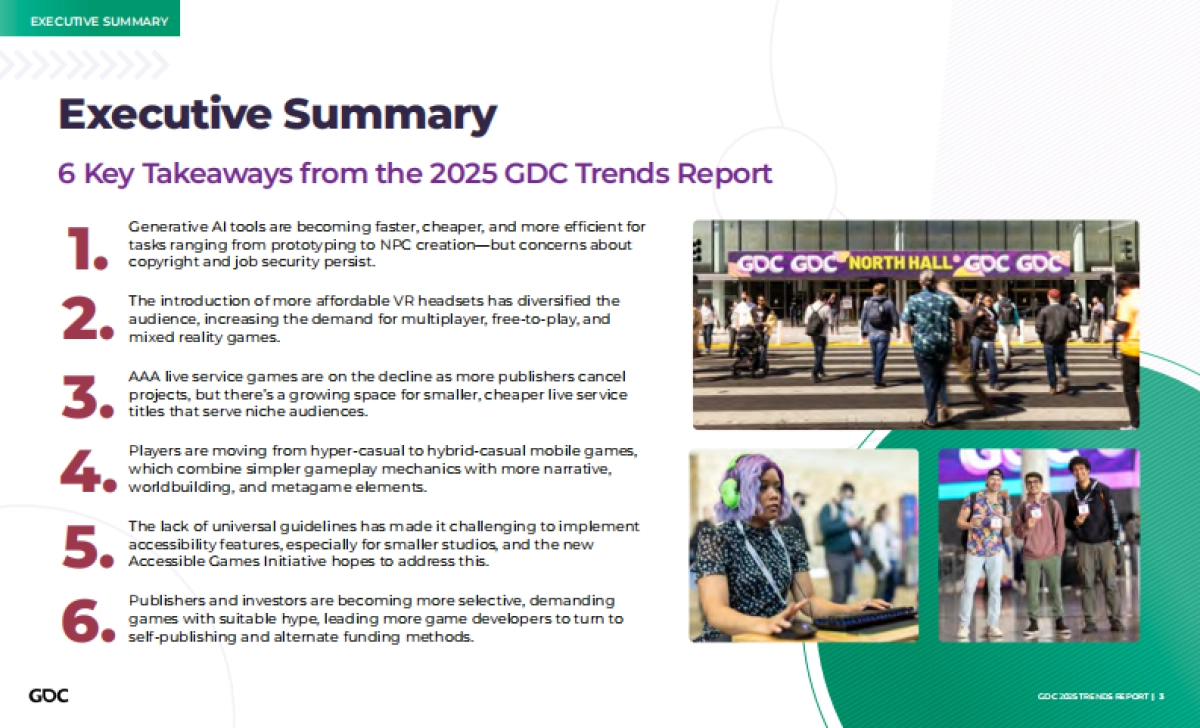 EXECUTIVE SUMMARY

Executive Summary

6 Key Takeaways from the 2025 GDC Trends Report

1. Generative AI tools are becoming faster, cheaper, and more efficient for tasks ranging from prototyping to NPC creation—but concerns about copyright and job security persist.

2. The introduction of more affordable VR headsets has diversified the audience, increasing the demand for multiplayer, free-to-play, and mixed reality games.

3. AAA live service games are on the decline as more publishers cancel projects, but there's a growing space for smaller, cheaper live service titles that serve niche audiences.

4. Players are moving from hyper-casual to hybrid-casual mobile games, which combine simpler gameplay mechanics with more narrative, worldbuilding, and metagame elements.

5. The lack of universal guidelines has made it challenging to implement accessibility features, especially for smaller studios, and the new Accessible Games Initiative hopes to address this.

6. Publishers and investors are becoming more selective, demanding games with suitable hype, leading more game developers to turn to self-publishing and alternate funding methods.

GDC GDC NORTH HALL GDC GDC

GDC

GDC 2025 TRENDS REPORT | 3